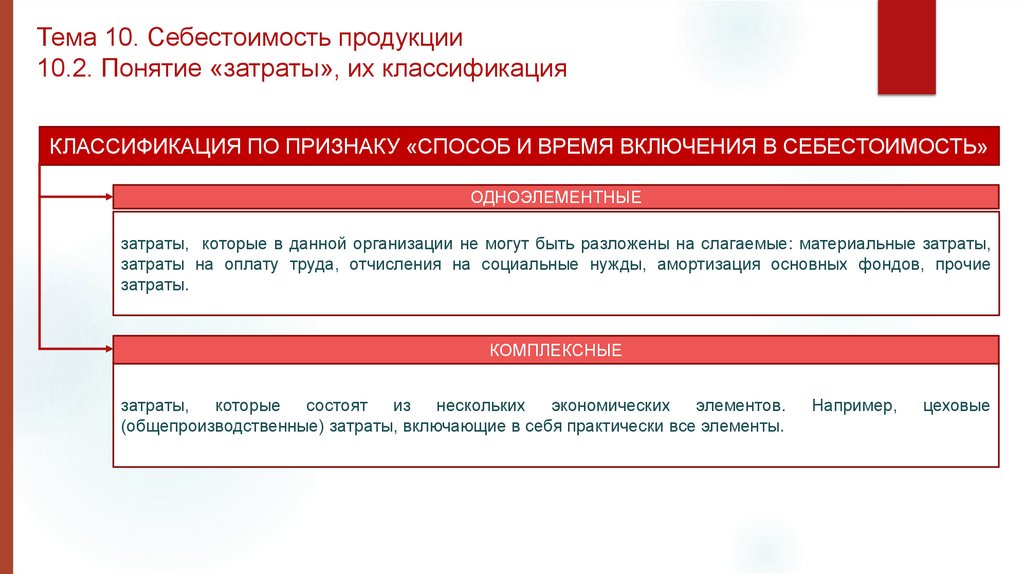 Тема 10. Себестоимость продукции
10.2. Понятие «затраты», их классификация

КЛАССИФИКАЦИЯ ПО ПРИЗНАКУ «СПОСОБ И ВРЕМЯ ВКЛЮЧЕНИЯ В СЕБЕСТОИМОСТЬ»

ОДНОЭЛЕМЕНТНЫЕ

затраты, которые в данной организации не могут быть разложены на слагаемые: материальные затраты, затраты на оплату труда, отчисления на социальные нужды, амортизация основных фондов, прочие затраты.

КОМПЛЕКСНЫЕ

затраты, которые состоят из нескольких экономических элементов. Например, цеховые (общепроизводственные) затраты, включающие в себя практически все элементы.